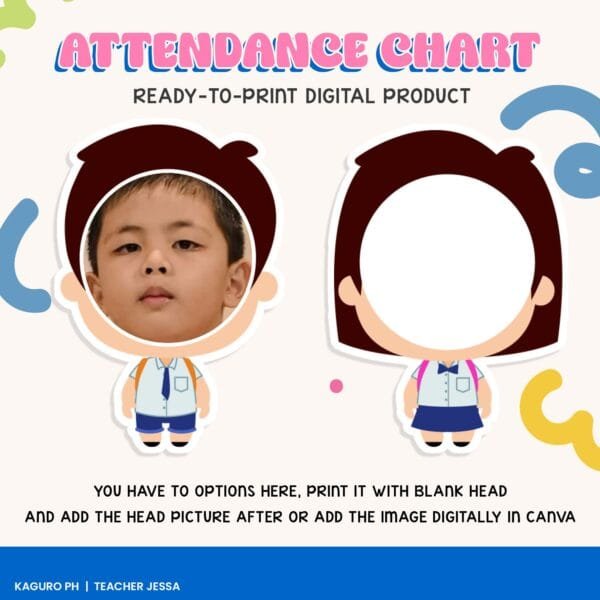 ATTENDANCE CHART

READY-TO-PRINT DIGITAL PRODUCT

YOU HAVE TO OPTIONS HERE, PRINT IT WITH BLANK HEAD AND ADD THE HEAD PICTURE AFTER OR ADD THE IMAGE DIGITALLY IN CANVA

KAGURO PH | TEACHER JESSA